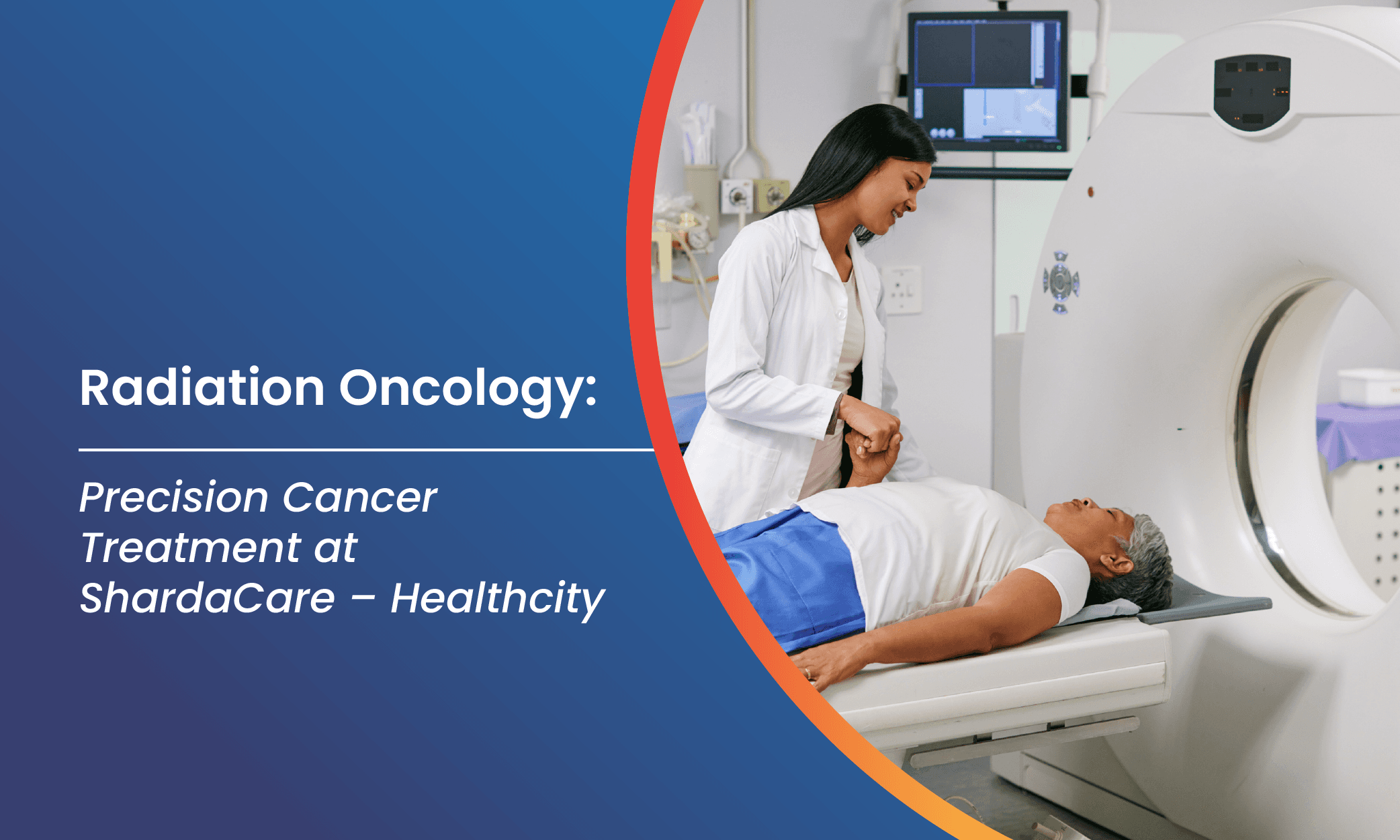 Radiation Oncology:

Precision Cancer Treatment at ShardaCare – Healthcity